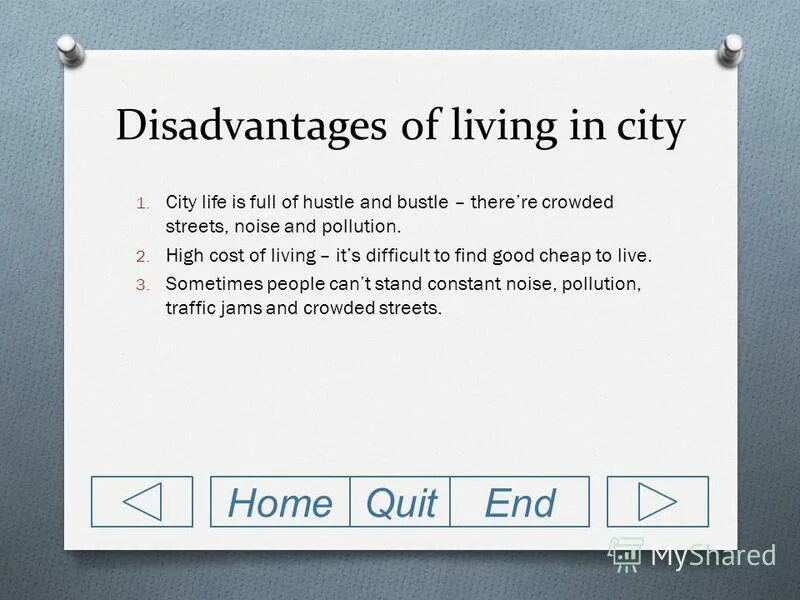 Disadvantages of living in city

1. City life is full of hustle and bustle – there're crowded streets, noise and pollution.
2. High cost of living – it's difficult to find good cheap to live.
3. Sometimes people can't stand constant noise, pollution, traffic jams and crowded streets.

Home Quit End

MyShared